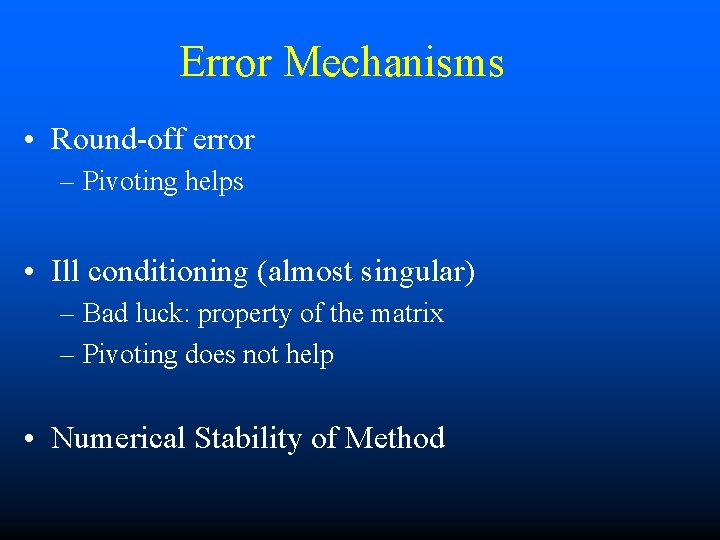 Error Mechanisms

• Round-off error
– Pivoting helps

• Ill conditioning (almost singular)
– Bad luck: property of the matrix
– Pivoting does not help

• Numerical Stability of Method